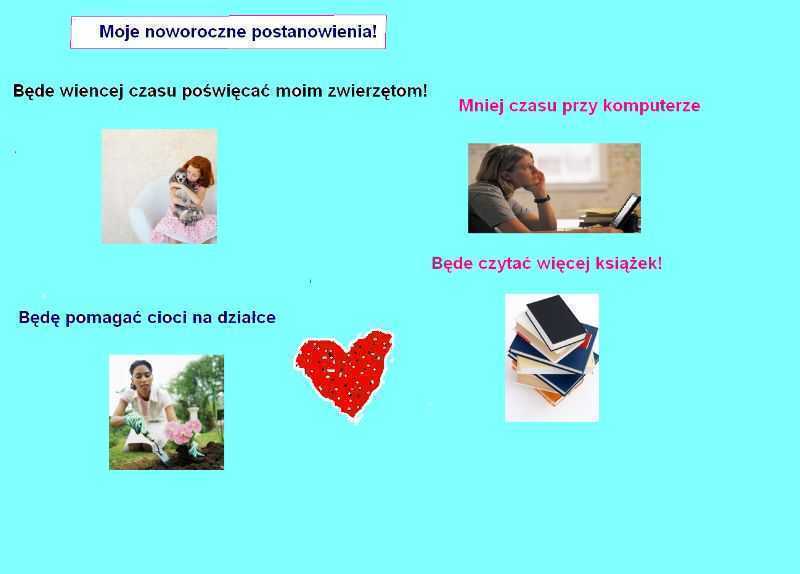 Moje noworoczne postanowienia!

Będe wiencej czasu poświęcać moim zwierzętom!

Mniej czasu przy komputerze

Będe czytać więcej książek!

Będę pomagać cioci na działce